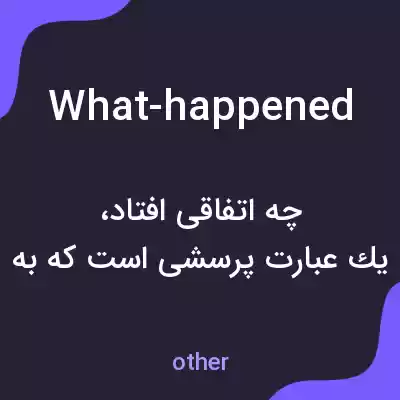 What-happened

چه اتفاقی افتاد،
يك عبارت پرسشی است که به

other